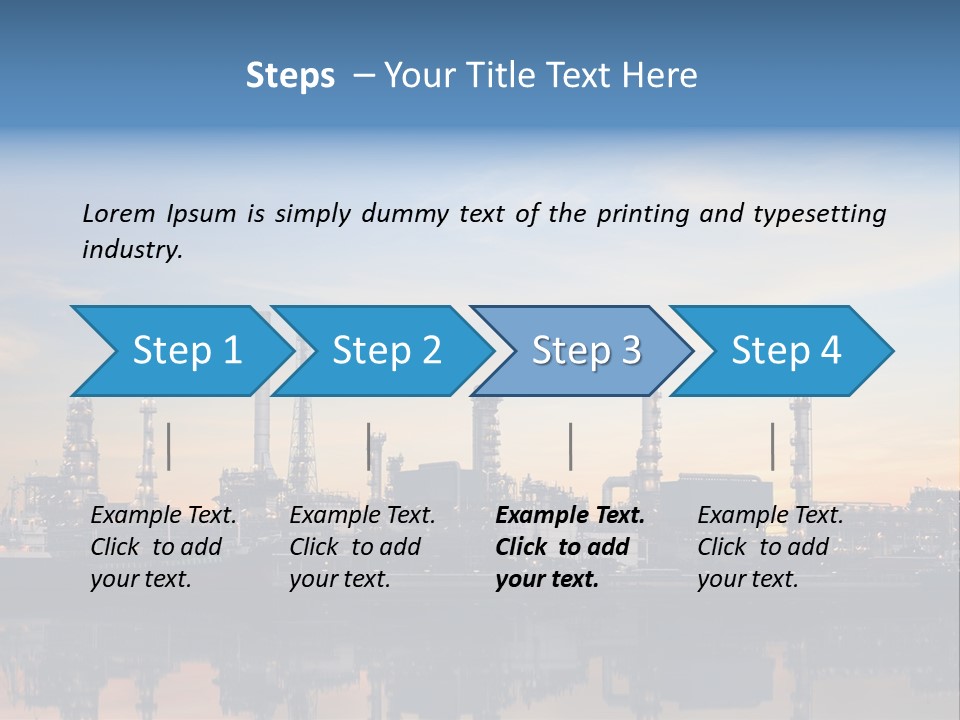 Steps – Your Title Text Here

Lorem Ipsum is simply dummy text of the printing and typesetting industry.

Step 1

Step 2

Step 3

Step 4

Example Text. Click to add your text.

Example Text. Click to add your text.

Example Text. Click to add your text.

Example Text. Click to add your text.